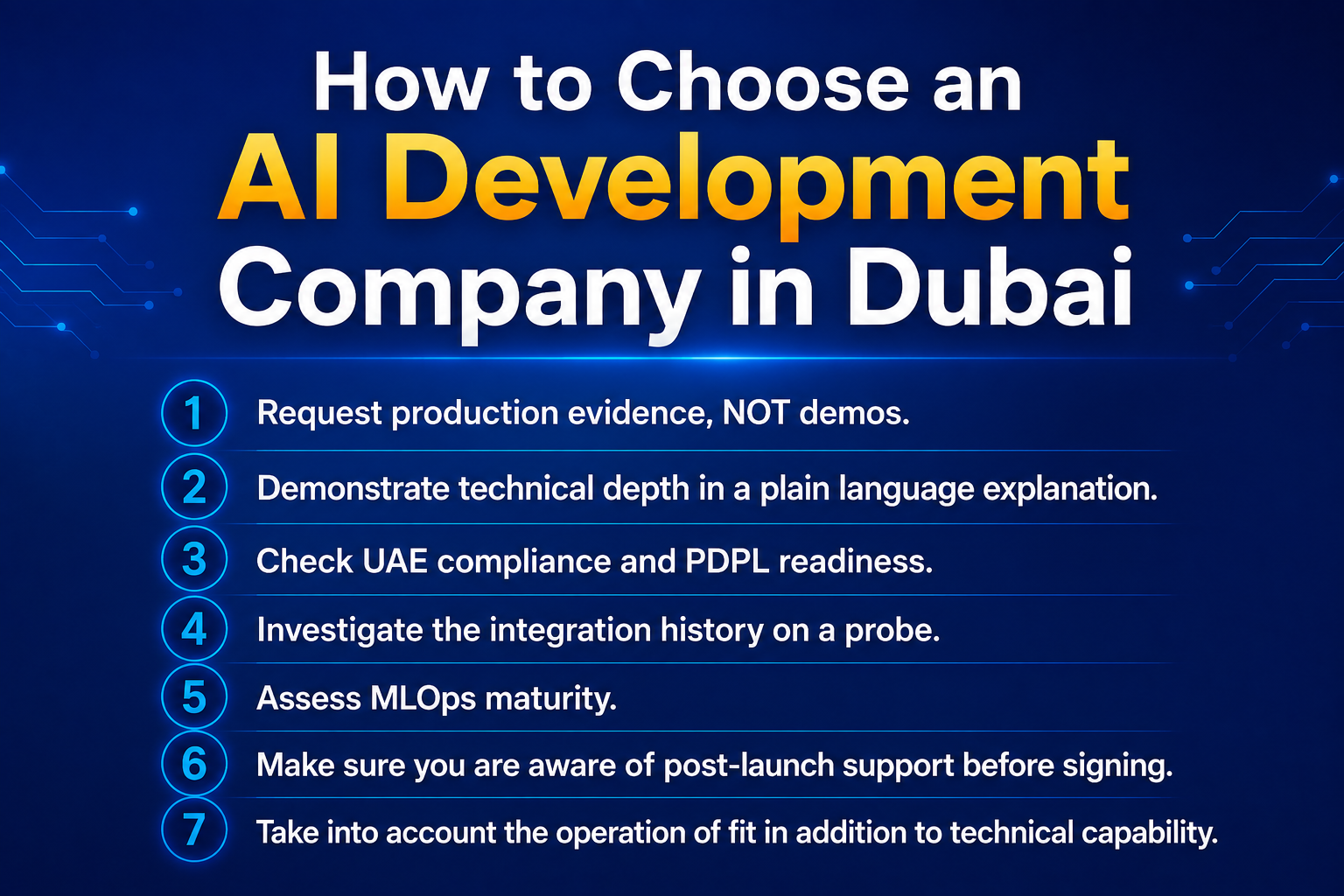 How to Choose an AI Development Company in Dubai

1 Request production evidence, NOT demos.

2 Demonstrate technical depth in a plain language explanation.

3 Check UAE compliance and PDPL readiness.

4 Investigate the integration history on a probe.

5 Assess MLOps maturity.

6 Make sure you are aware of post-launch support before signing.

7 Take into account the operation of fit in addition to technical capability.